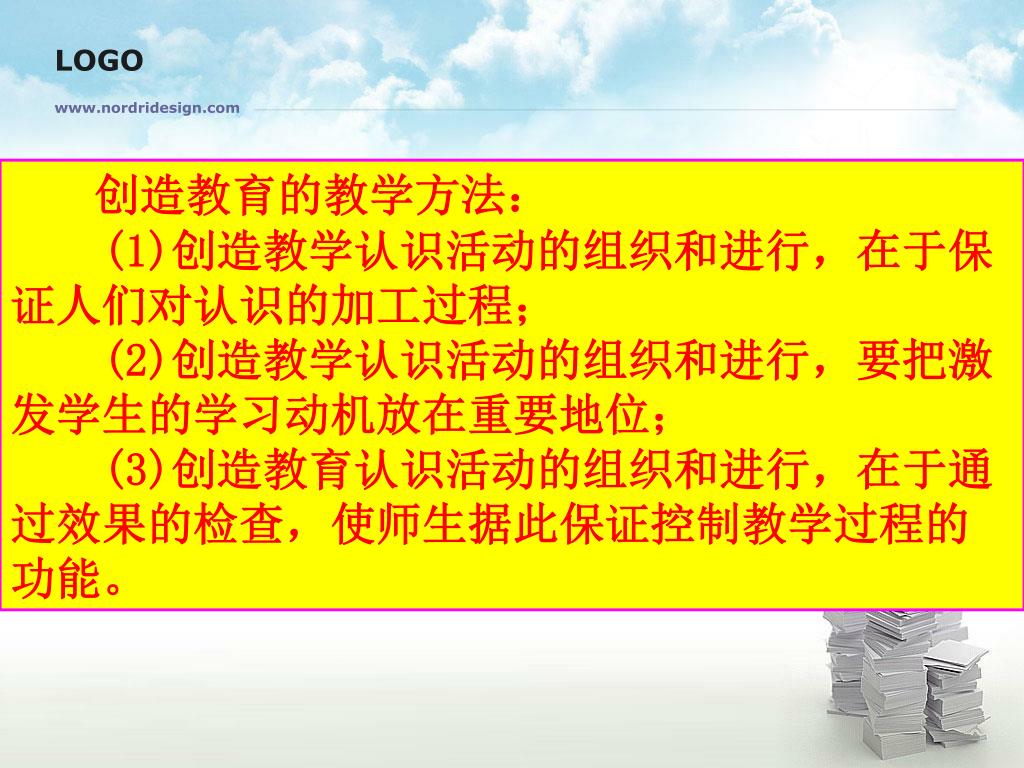 LOGO

www.nordridesign.com

创造教育的教学方法：

(1)创造教学认识活动的组织和进行，在于保证人们对认识的加工过程；

(2)创造教学认识活动的组织和进行，要把激发学生的学习动机放在重要地位；

(3)创造教育认识活动的组织和进行，在于通过效果的检查，使师生据此保证控制教学过程的功能。